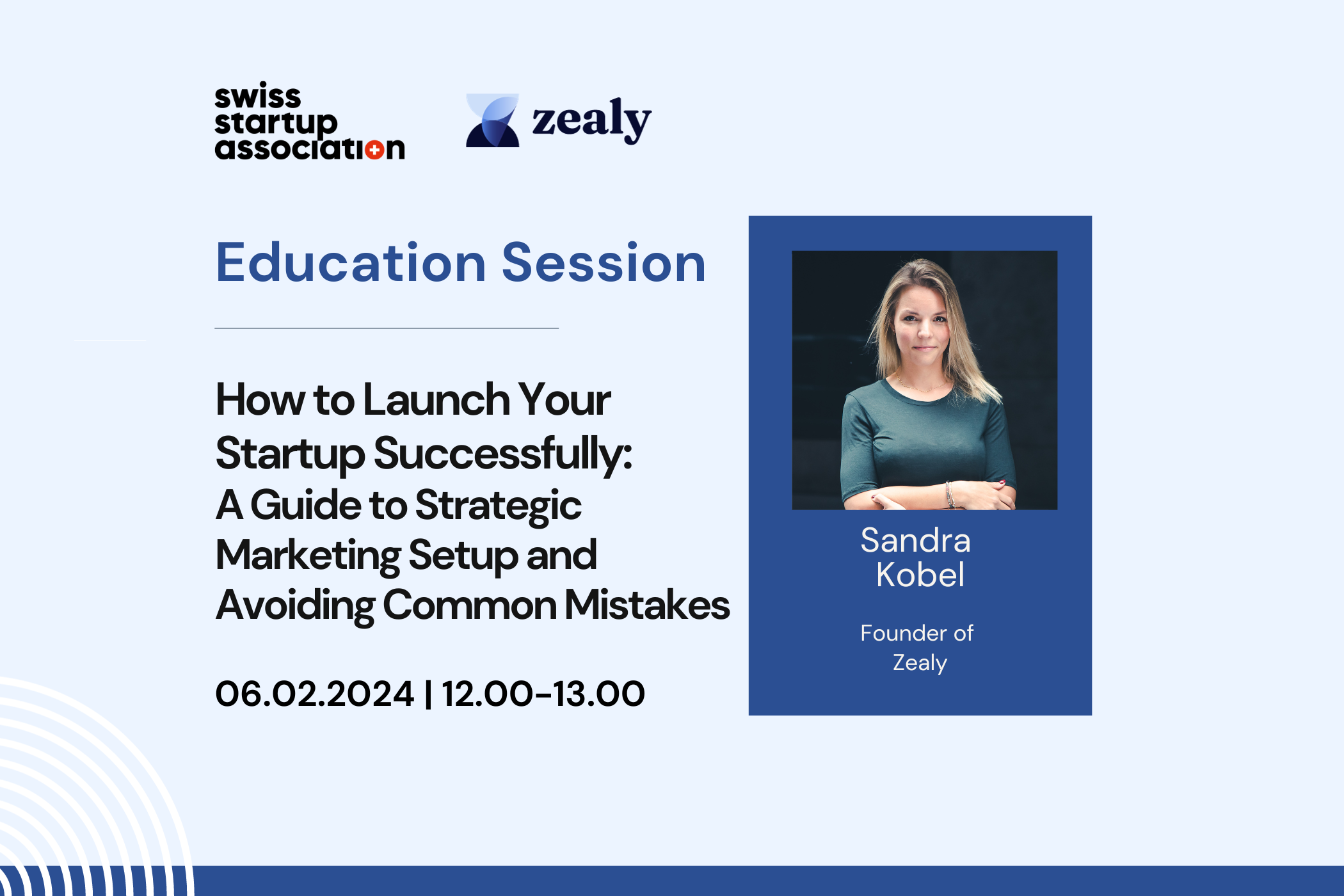 swiss startup association

zealy

Education Session

How to Launch Your Startup Successfully: A Guide to Strategic Marketing Setup and Avoiding Common Mistakes

06.02.2024 | 12.00-13.00

Sandra Kobel

Founder of Zealy